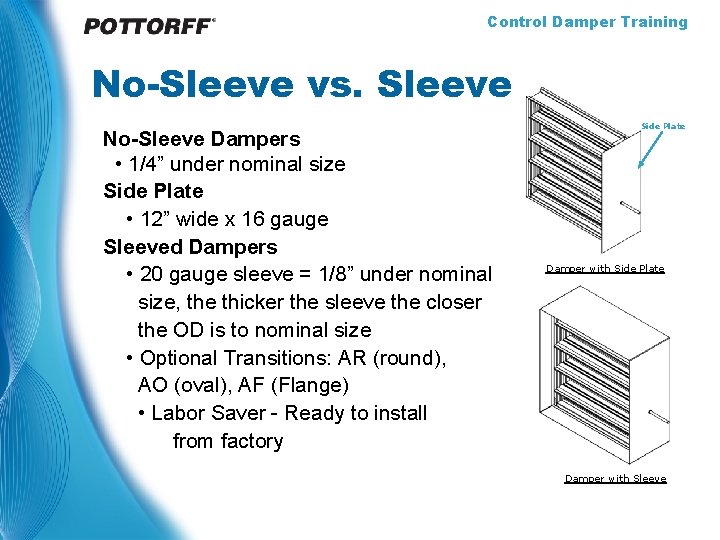 POTTORFF®

Control Damper Training

No-Sleeve vs. Sleeve

No-Sleeve Dampers
• 1/4” under nominal size

Side Plate
• 12” wide x 16 gauge

Sleeved Dampers
• 20 gauge sleeve = 1/8” under nominal size, the thicker the sleeve the closer the OD is to nominal size
• Optional Transitions: AR (round), AO (oval), AF (Flange)
• Labor Saver - Ready to install from factory

Side Plate

Damper with Side Plate

Damper with Sleeve